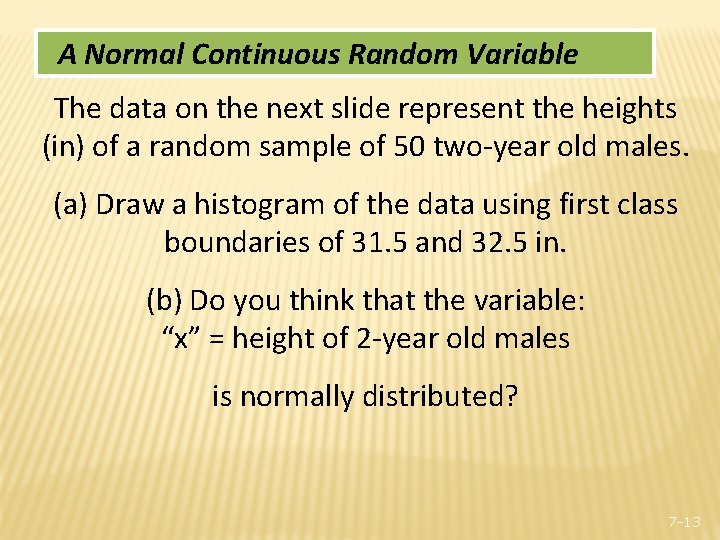 A Normal Continuous Random Variable

The data on the next slide represent the heights (in) of a random sample of 50 two-year old males.

(a) Draw a histogram of the data using first class boundaries of 31.5 and 32.5 in.

(b) Do you think that the variable:
“x” = height of 2-year old males

is normally distributed?

7-13